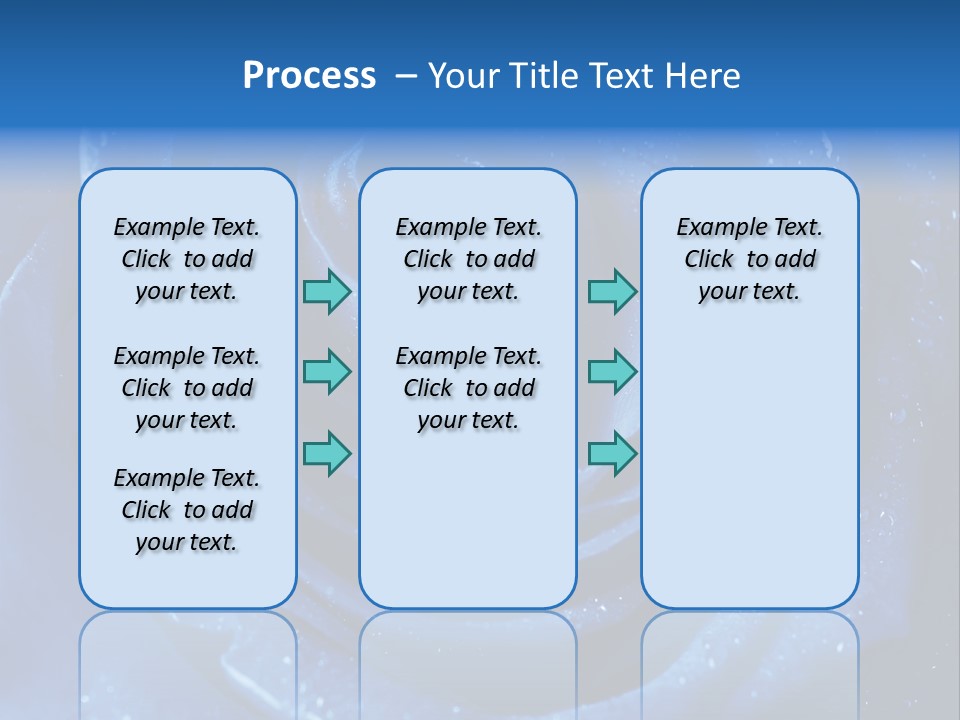 Process – Your Title Text Here

Example Text. Click to add your text.

Example Text. Click to add your text.

Example Text. Click to add your text.

Example Text. Click to add your text.

Example Text. Click to add your text.

Example Text. Click to add your text.